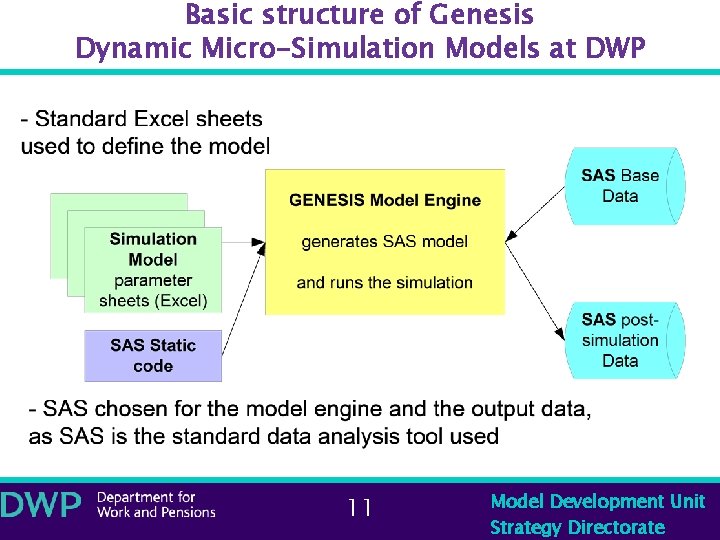 Basic structure of Genesis
Dynamic Micro-Simulation Models at DWP

- Standard Excel sheets used to define the model

Simulation Model parameter sheets (Excel)

SAS Static code

GENESIS Model Engine

generates SAS model

and runs the simulation

SAS Base Data

SAS post-simulation Data

- SAS chosen for the model engine and the output data, as SAS is the standard data analysis tool used

DWP Department for Work and Pensions

11

Model Development Unit
Strategy Directorate